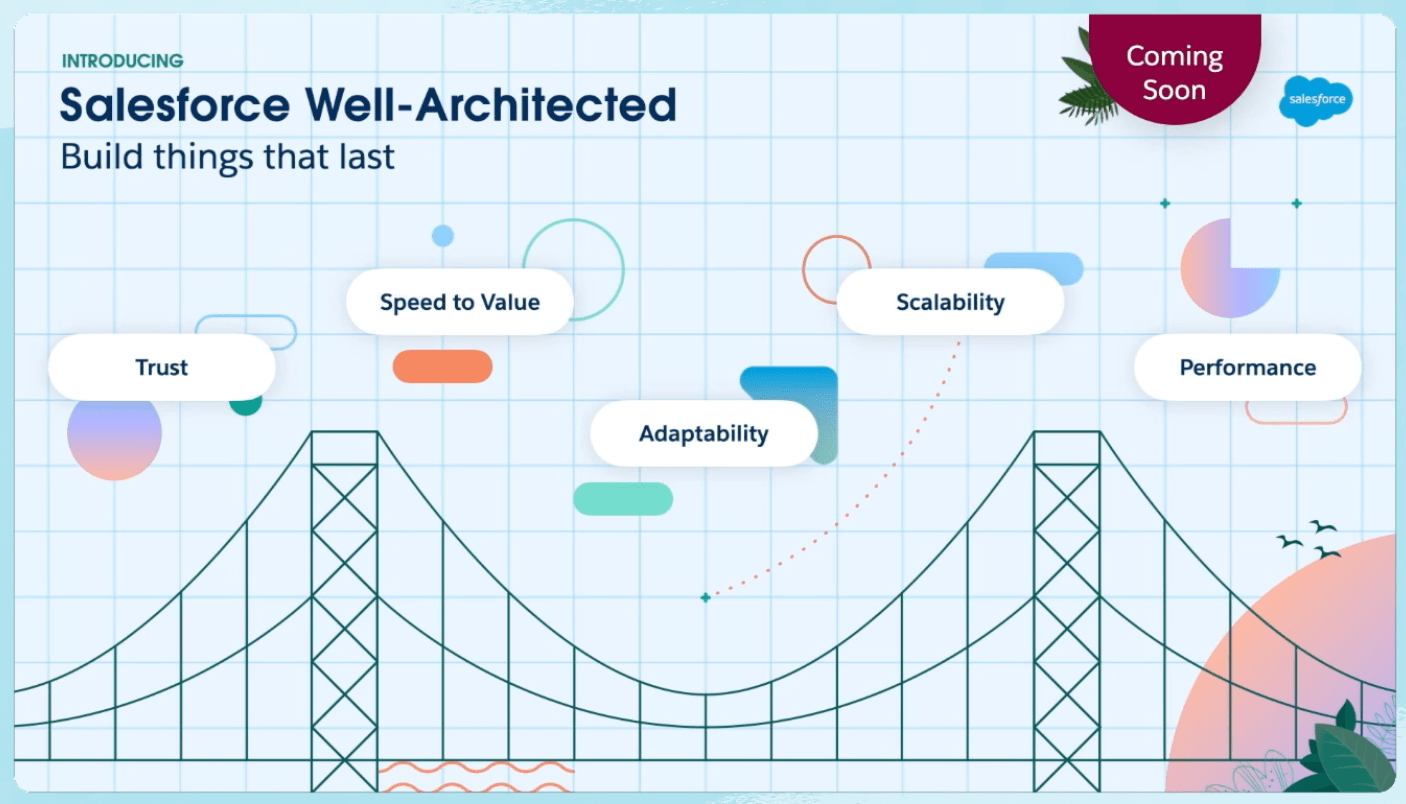 INTRODUCING
Salesforce Well-Architected
Build things that last

Coming Soon

salesforce

Trust

Speed to Value

Adaptability

Scalability

Performance